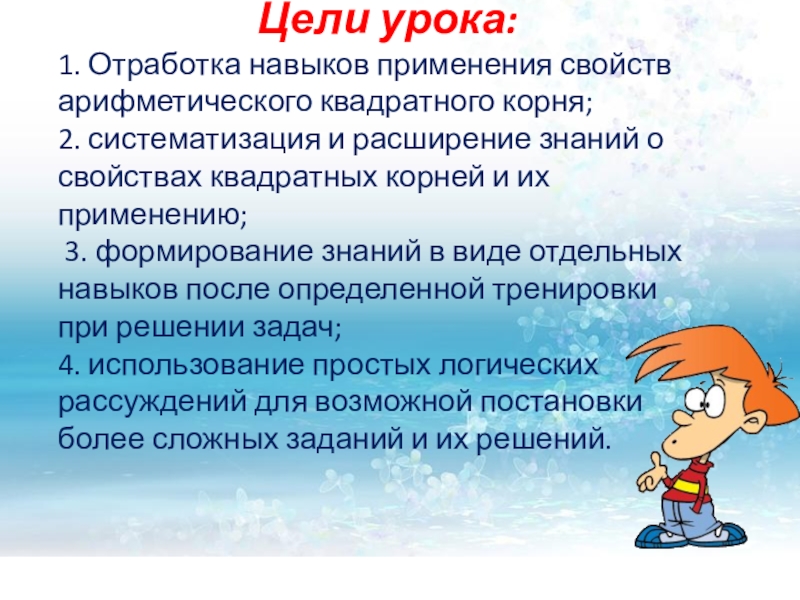 Цели урока:

1. Отработка навыков применения свойств арифметического квадратного корня;
2. систематизация и расширение знаний о свойствах квадратных корней и их применению;
3. формирование знаний в виде отдельных навыков после определенной тренировки при решении задач;
4. использование простых логических рассуждений для возможной постановки более сложных заданий и их решений.